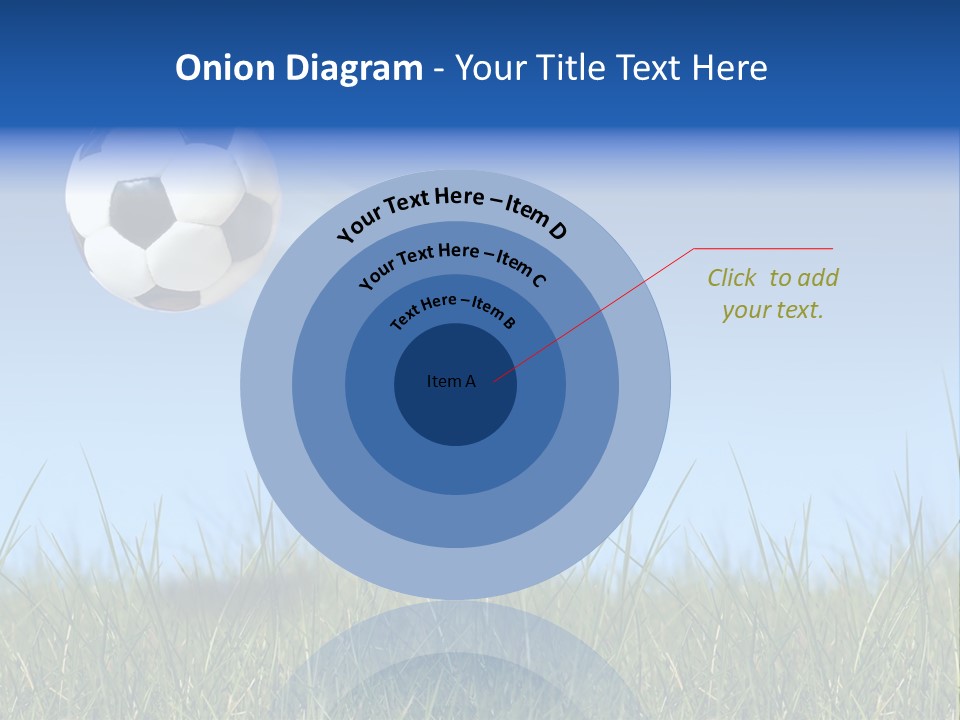 Onion Diagram - Your Title Text Here

Your Text Here – Item D

Your Text Here – Item C

Text Here – Item B

Item A

Click to add your text.